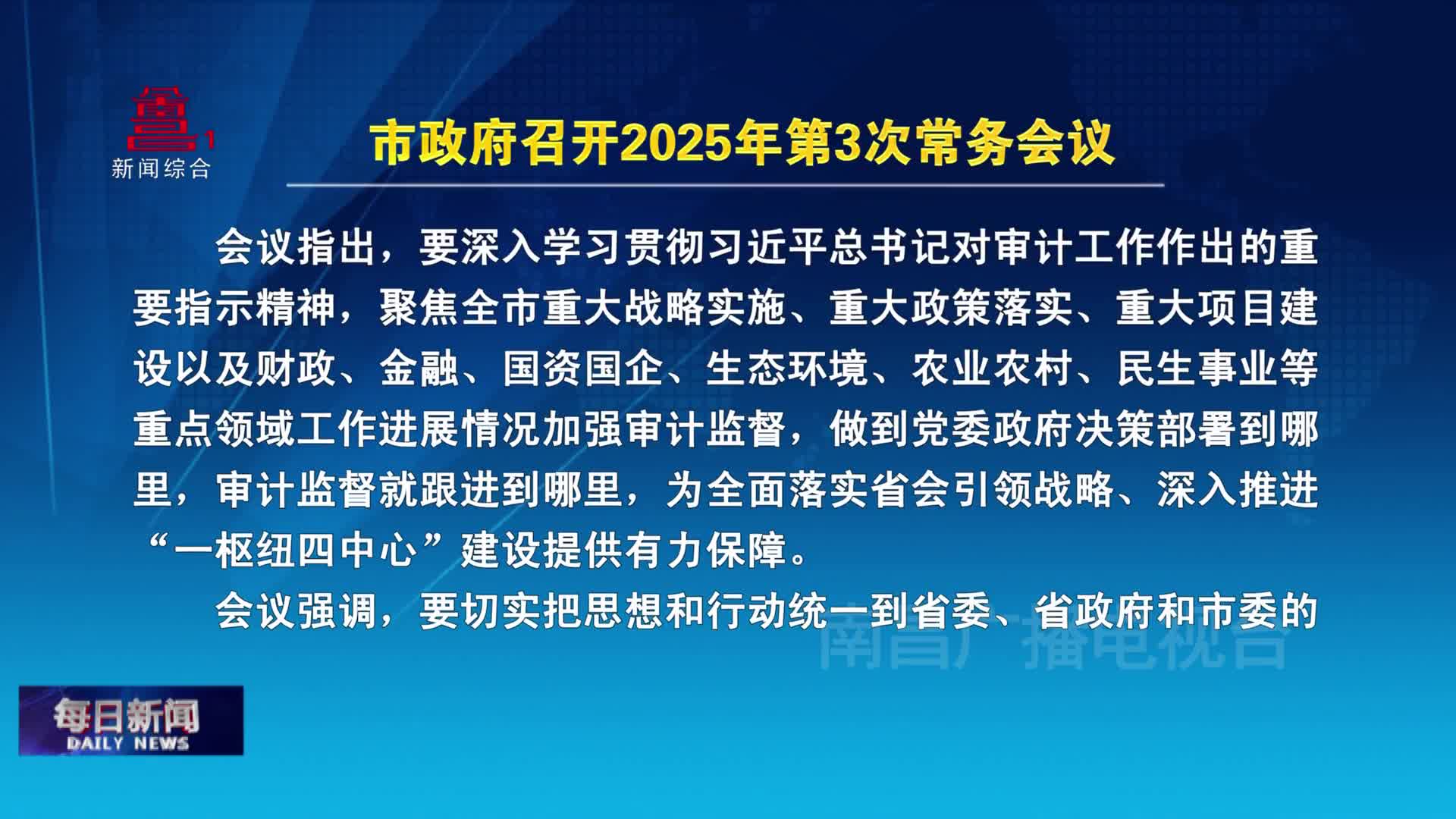 1
新闻综合

市政府召开2025年第3次常务会议

会议指出，要深入学习贯彻习近平总书记对审计工作作出的重要指示精神，聚焦全市重大战略实施、重大政策落实、重大项目建设以及财政、金融、国资国企、生态环境、农业农村、民生事业等重点领域工作进展情况加强审计监督，做到党委政府决策部署到哪里，审计监督就跟进到哪里，为全面落实省会引领战略、深入推进“一枢纽四中心”建设提供有力保障。

会议强调，要切实把思想和行动统一到省委、省政府和市委的

南昌广播电视台

每日新闻
DAILY NEWS